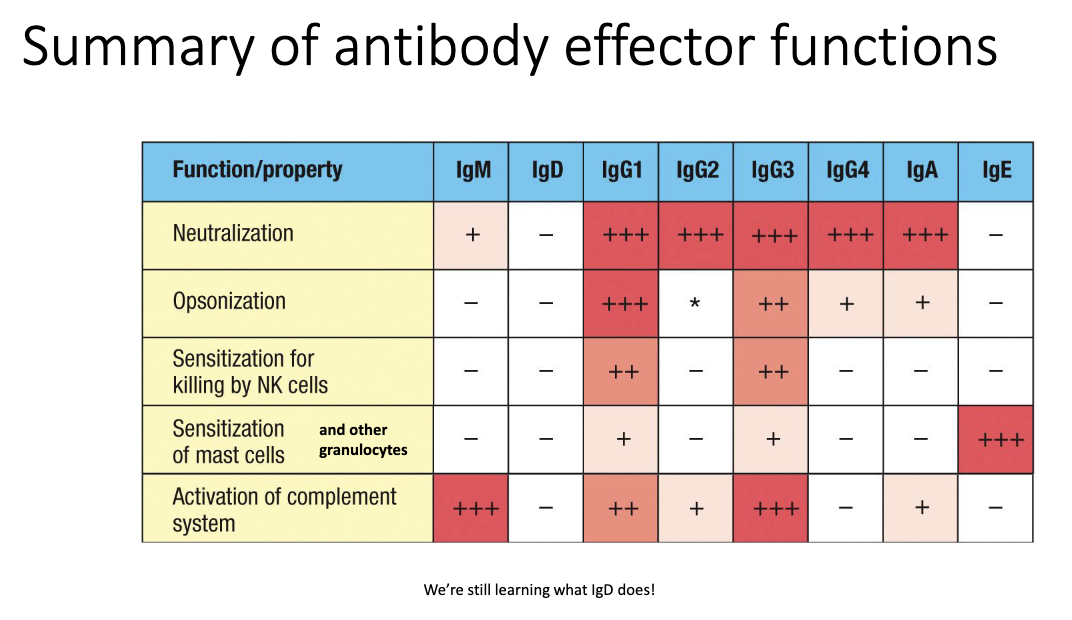 Summary of antibody effector functions

| Function/property | IgM | IgD | IgG1 | IgG2 | IgG3 | IgG4 | IgA | IgE |
|---|---|---|---|---|---|---|---|---|
| Neutralization | + | − | +++ | +++ | +++ | +++ | +++ | − |
| Opsonization | − | − | +++ | * | ++ | + | + | − |
| Sensitization for killing by NK cells | − | − | ++ | − | ++ | − | − | − |
| Sensitization of mast cells and other granulocytes | − | − | + | − | + | − | − | +++ |
| Activation of complement system | +++ | − | ++ | + | +++ | − | + | − |

We're still learning what IgD does!